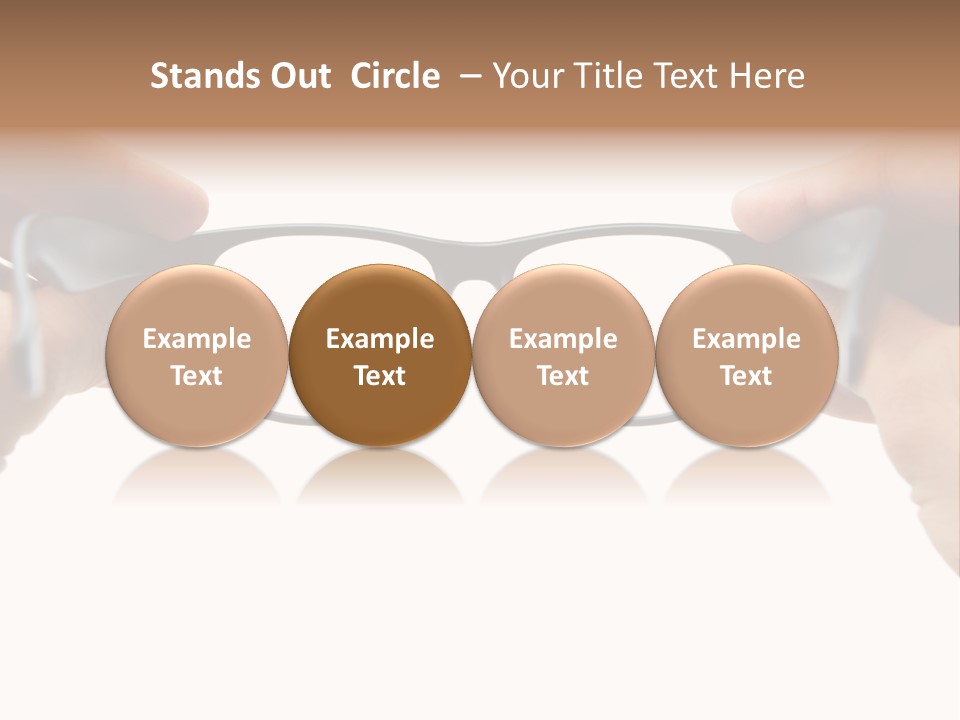 Stands Out Circle – Your Title Text Here

Example Text

Example Text

Example Text

Example Text